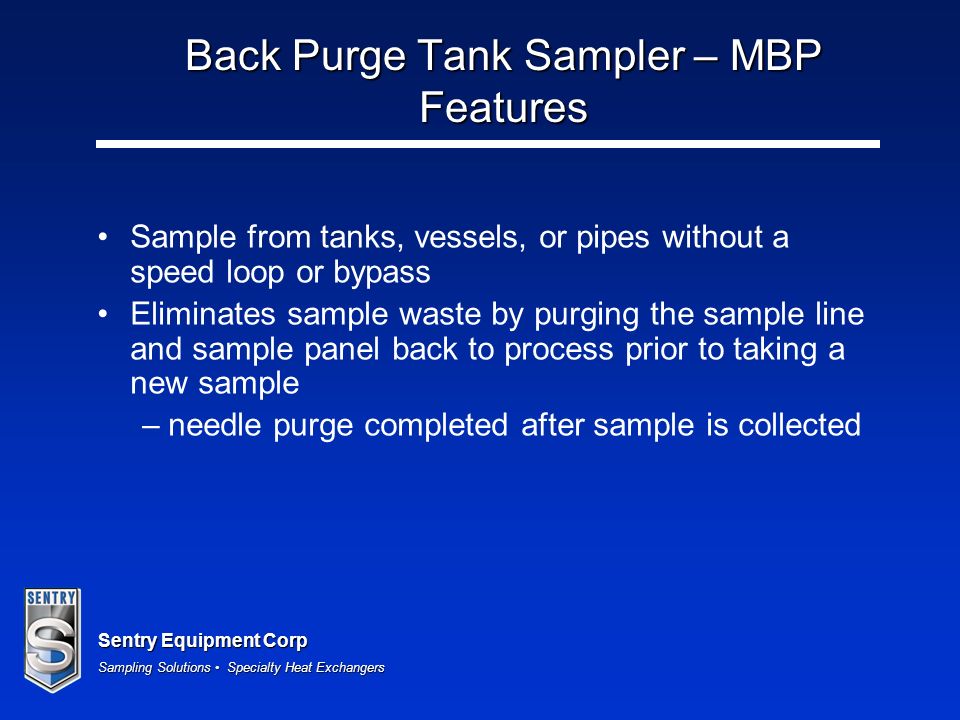 Back Purge Tank Sampler – MBP Features

• Sample from tanks, vessels, or pipes without a speed loop or bypass
• Eliminates sample waste by purging the sample line and sample panel back to process prior to taking a new sample
– needle purge completed after sample is collected

SENTRY
S

Sentry Equipment Corp
Sampling Solutions • Specialty Heat Exchangers